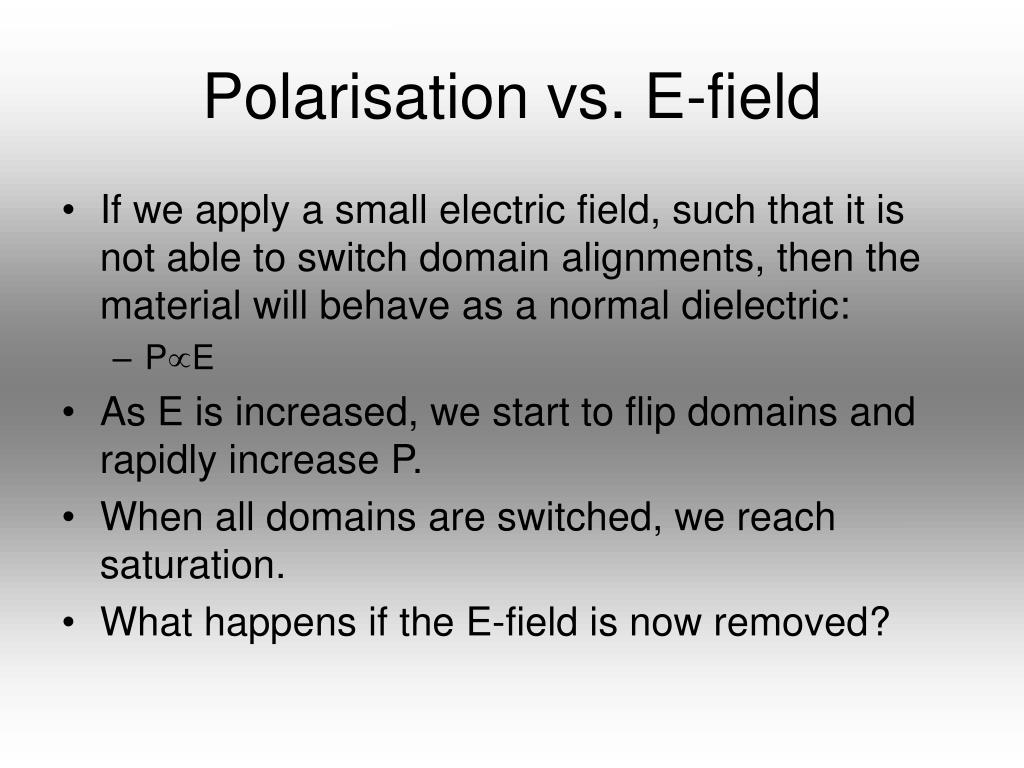 Polarisation vs. E-field

• If we apply a small electric field, such that it is not able to switch domain alignments, then the material will behave as a normal dielectric:

– $P \propto E$

• As E is increased, we start to flip domains and rapidly increase P.

• When all domains are switched, we reach saturation.

• What happens if the E-field is now removed?